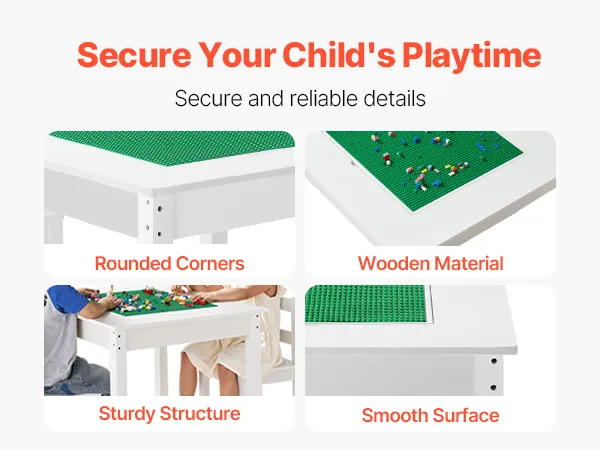 Secure Your Child's Playtime

Secure and reliable details

Rounded Corners

Wooden Material

Sturdy Structure

Smooth Surface